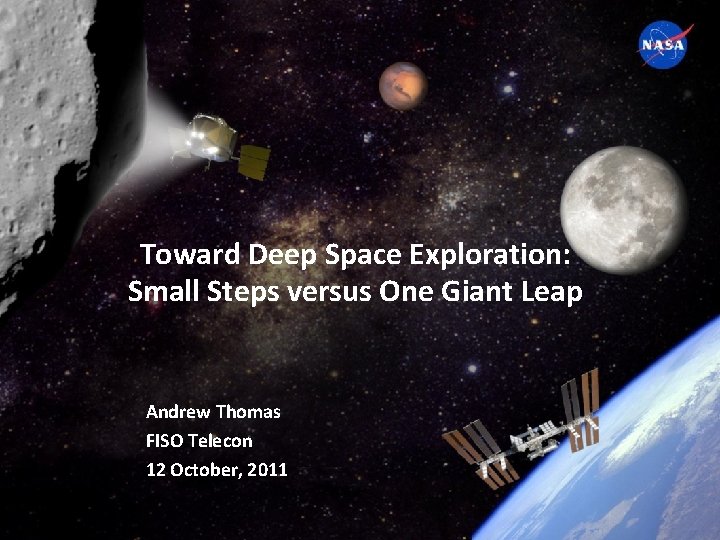 NASA

Toward Deep Space Exploration:
Small Steps versus One Giant Leap

Andrew Thomas
FISO Telecon
12 October, 2011